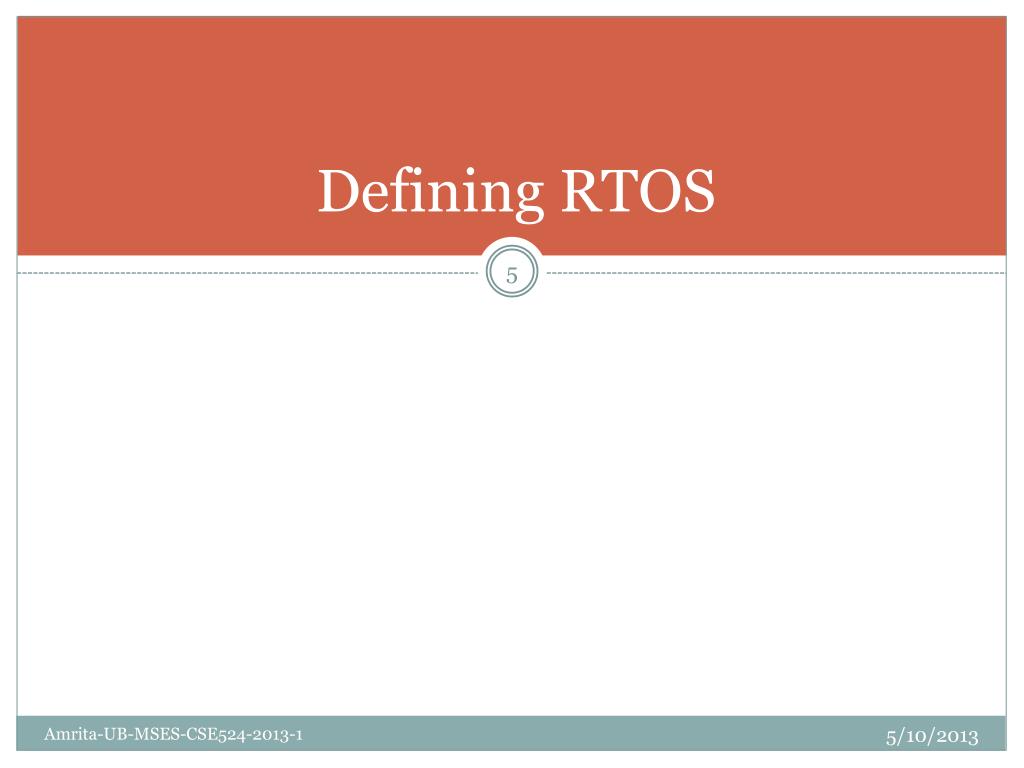 Defining RTOS

5

Amrita-UB-MSES-CSE524-2013-1

5/10/2013